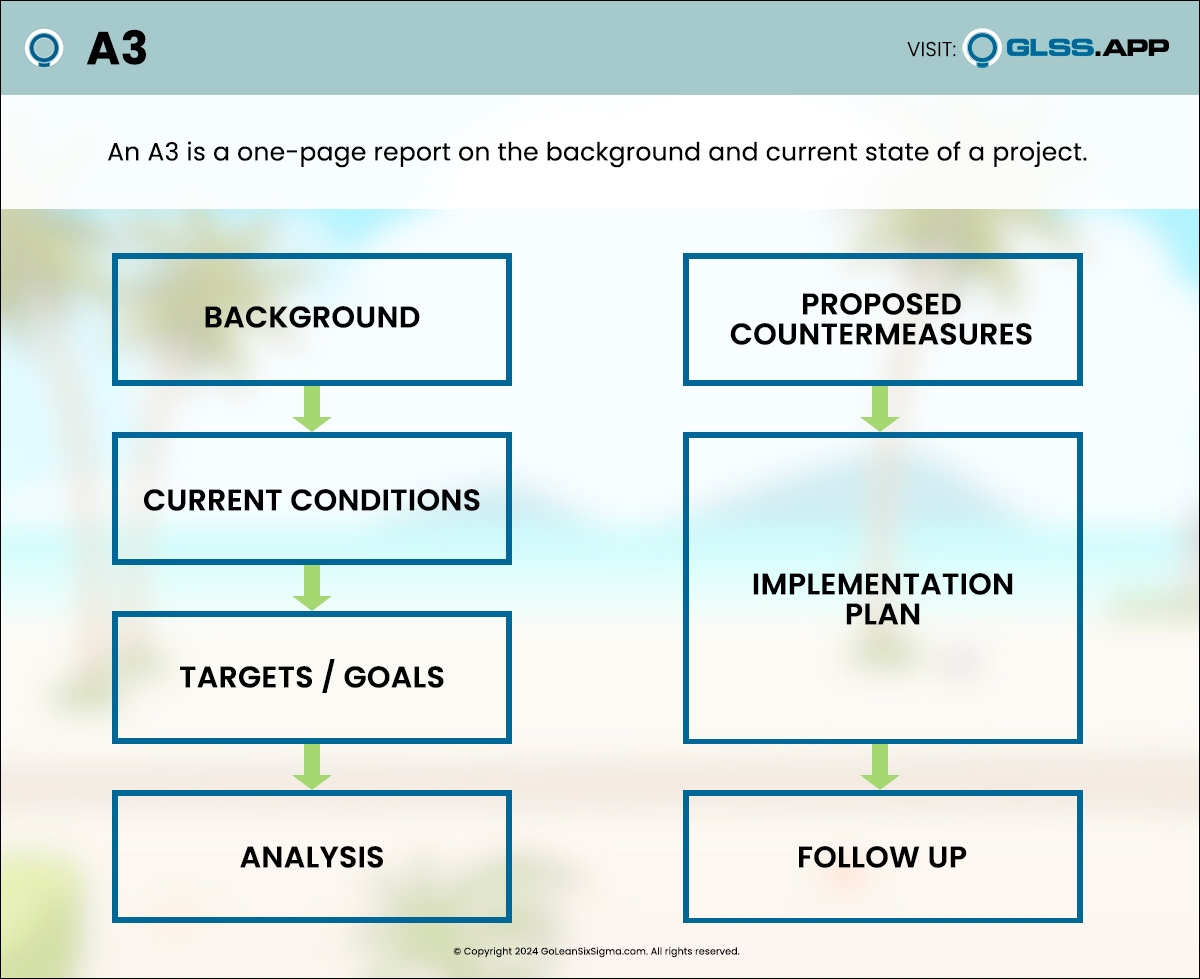 A3

VISIT: GLSS.APP

An A3 is a one-page report on the background and current state of a project.

BACKGROUND

CURRENT CONDITIONS

TARGETS / GOALS

ANALYSIS

PROPOSED COUNTERMEASURES

IMPLEMENTATION PLAN

FOLLOW UP

© Copyright 2024 GoLeanSixSigma.com. All rights reserved.